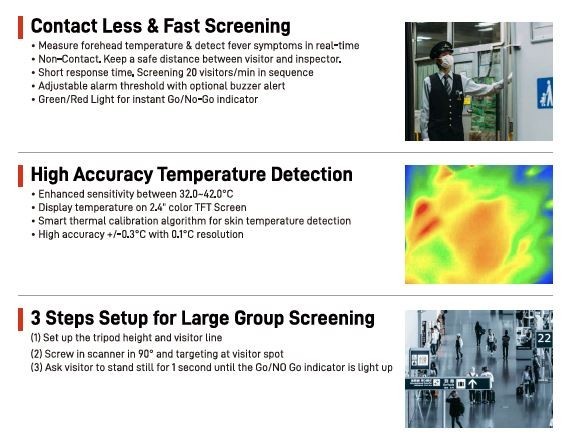 Contact Less & Fast Screening

• Measure forehead temperature & detect fever symptoms in real-time
• Non-Contact. Keep a safe distance between visitor and inspector.
• Short response time. Screening 20 visitors/min in sequence
• Adjustable alarm threshold with optional buzzer alert
• Green/Red Light for instant Go/No-Go indicator

High Accuracy Temperature Detection

• Enhanced sensitivity between 32.0~42.0°C
• Display temperature on 2.4" color TFT Screen
• Smart thermal calibration algorithm for skin temperature detection
• High accuracy +/-0.3°C with 0.1°C resolution

3 Steps Setup for Large Group Screening

(1) Set up the tripod height and visitor line
(2) Screw in scanner in 90° and targeting at visitor spot
(3) Ask visitor to stand still for 1 second until the Go/NO Go indicator is light up

22